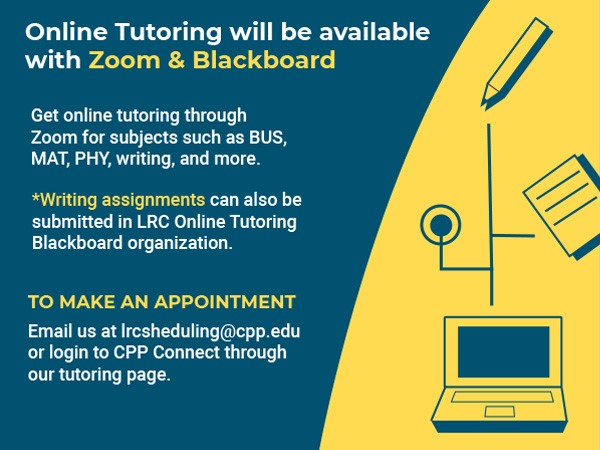 Online Tutoring will be available with Zoom & Blackboard

Get online tutoring through Zoom for subjects such as BUS, MAT, PHY, writing, and more.

*Writing assignments can also be submitted in LRC Online Tutoring Blackboard organization.

TO MAKE AN APPOINTMENT

Email us at lrcsheduling@cpp.edu or login to CPP Connect through our tutoring page.